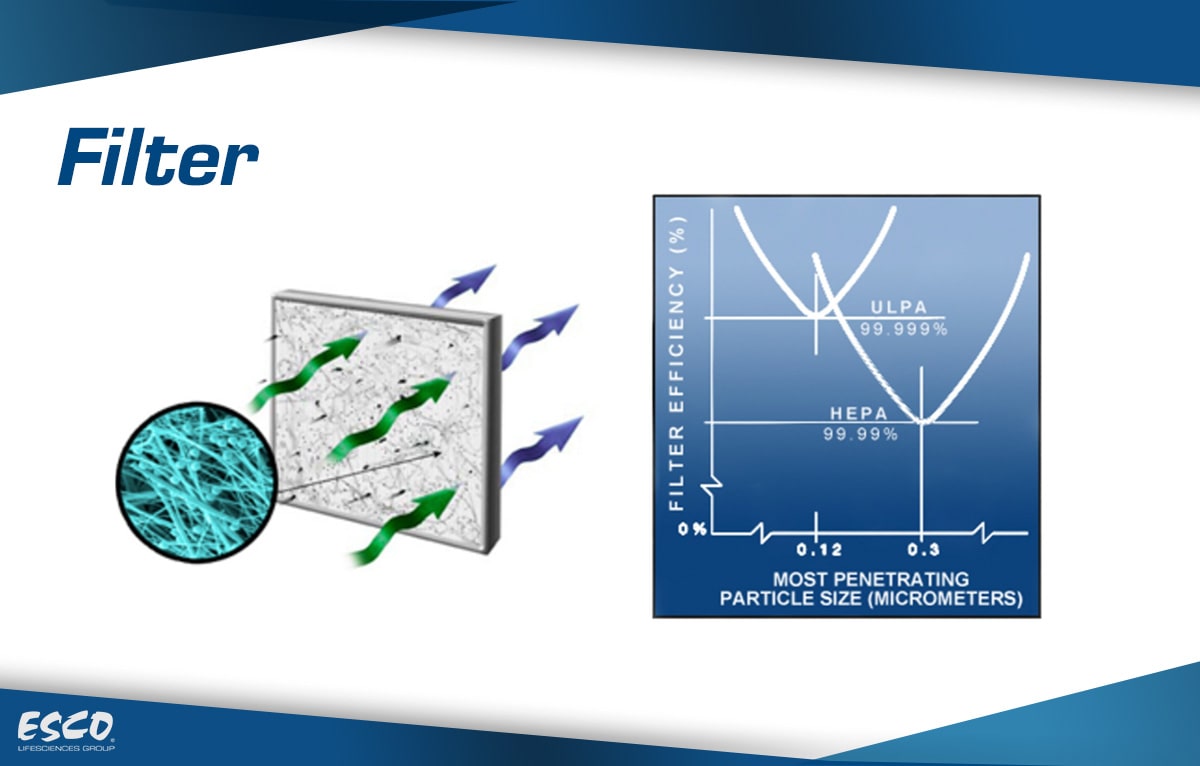 Filter

FILTER EFFICIENCY (%)

ULPA
99.999%

HEPA
99.99%

0%

0.12

0.3

MOST PENETRATING
PARTICLE SIZE (MICROMETERS)

ESCO
LIFESCIENCES GROUP